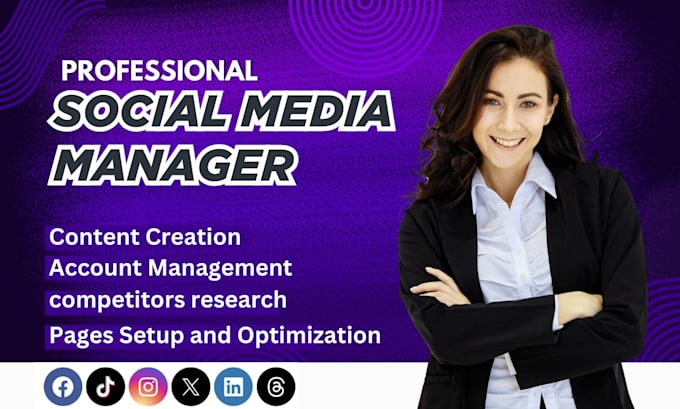 PROFESSIONAL
SOCIAL MEDIA MANAGER

Content Creation
Account Management
competitors research
Pages Setup and Optimization